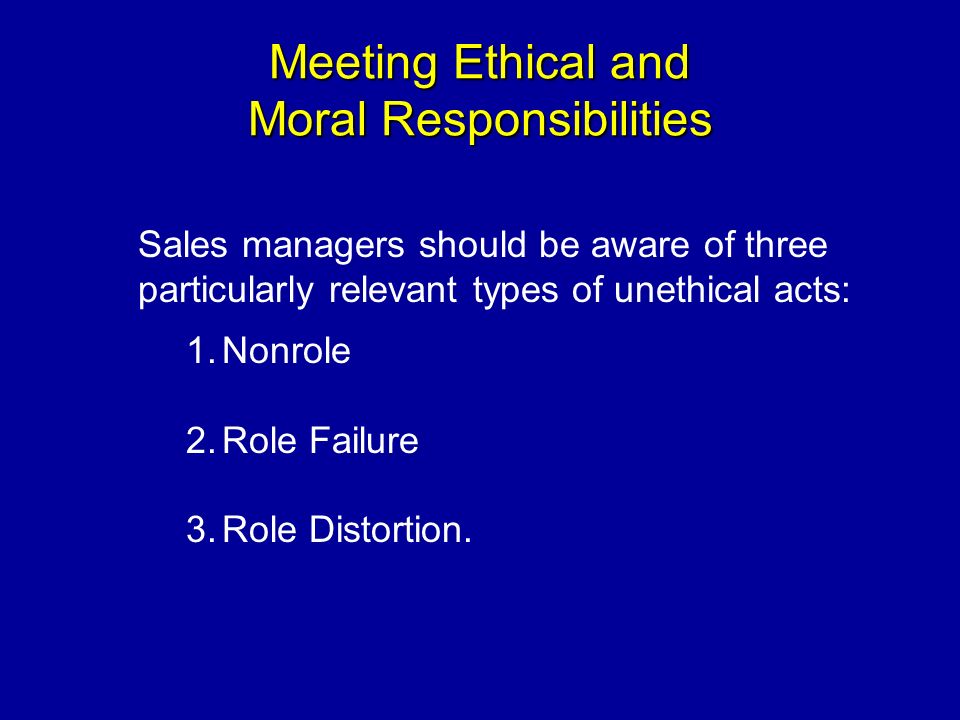 Meeting Ethical and Moral Responsibilities

Sales managers should be aware of three particularly relevant types of unethical acts:

1. Nonrole

2. Role Failure

3. Role Distortion.